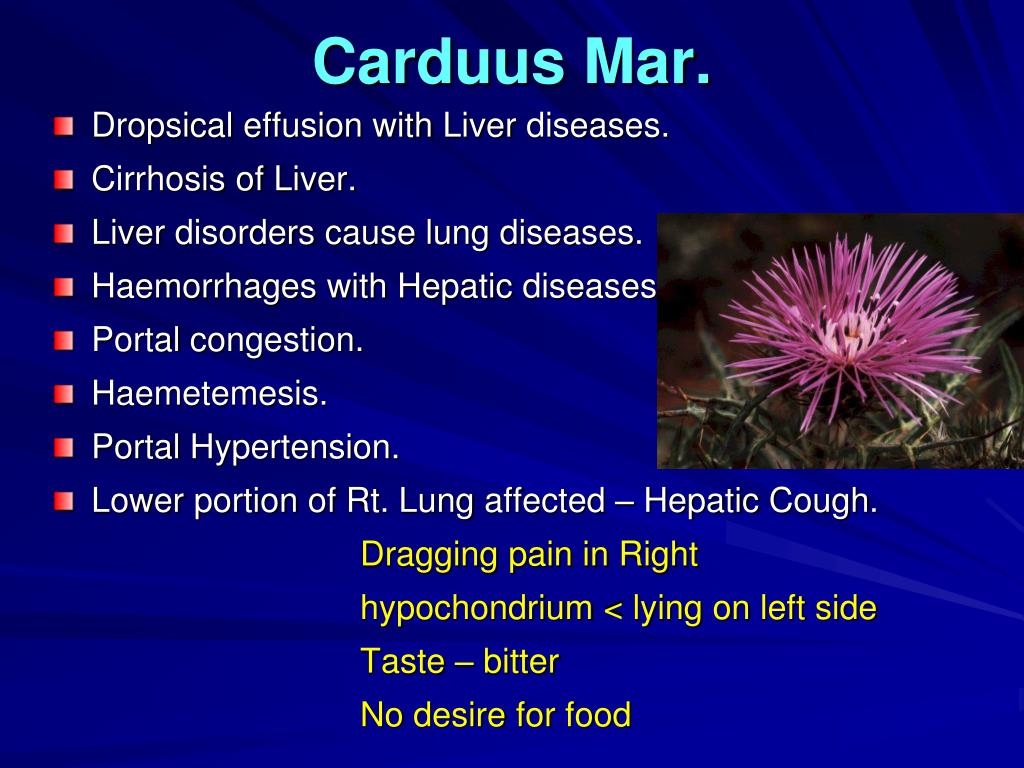 Carduus Mar.

Dropsical effusion with Liver diseases.

Cirrhosis of Liver.

Liver disorders cause lung diseases.

Haemorrhages with Hepatic diseases

Portal congestion.

Haemetemesis.

Portal Hypertension.

Lower portion of Rt. Lung affected – Hepatic Cough.

Dragging pain in Right hypochondrium < lying on left side

Taste – bitter

No desire for food